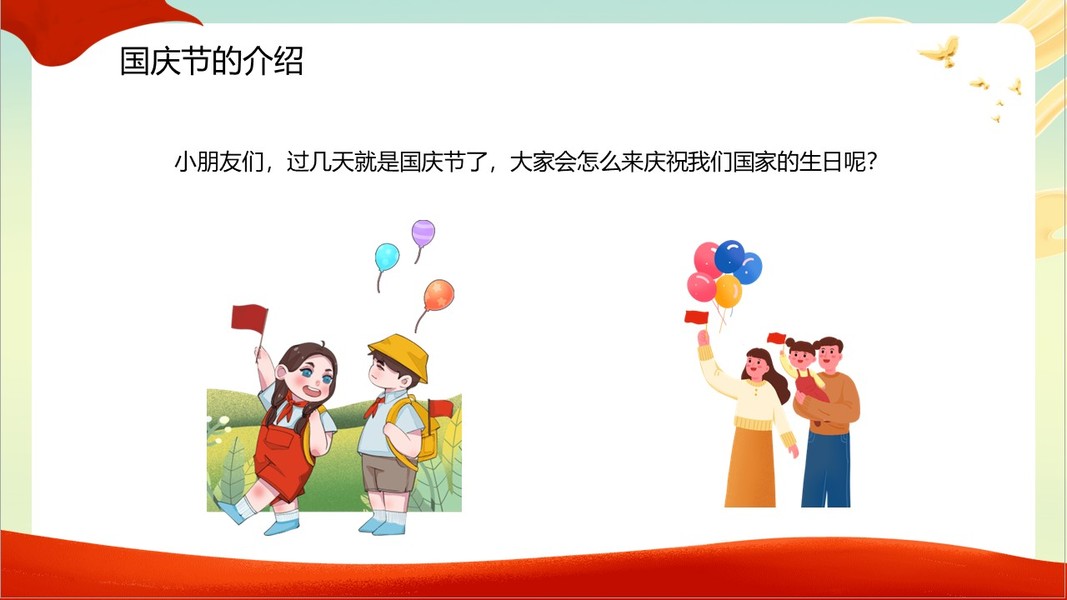 国庆节的介绍

小朋友们，过几天就是国庆节了，大家会怎么来庆祝我们国家的生日呢？